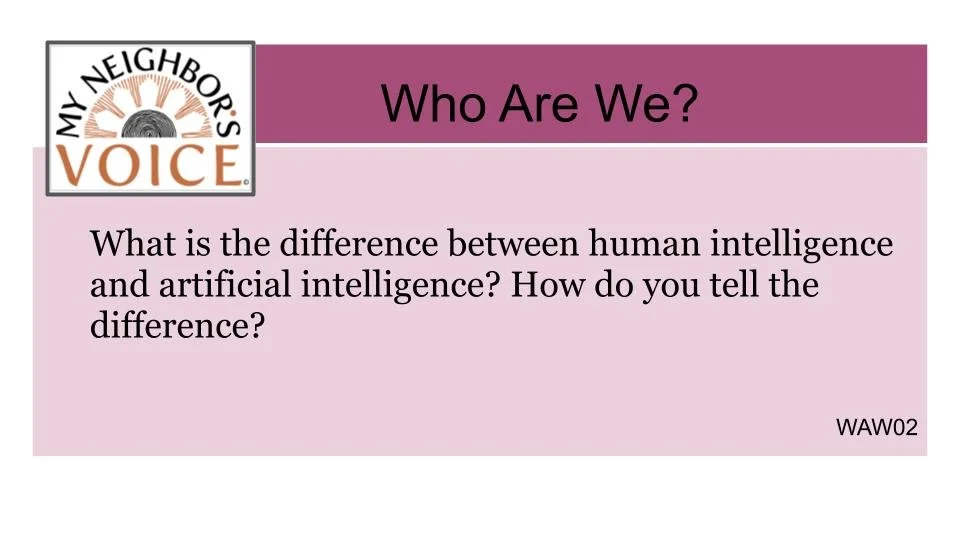 MY NEIGHBOR'S VOICE

Who Are We?

What is the difference between human intelligence and artificial intelligence? How do you tell the difference?

WAW02